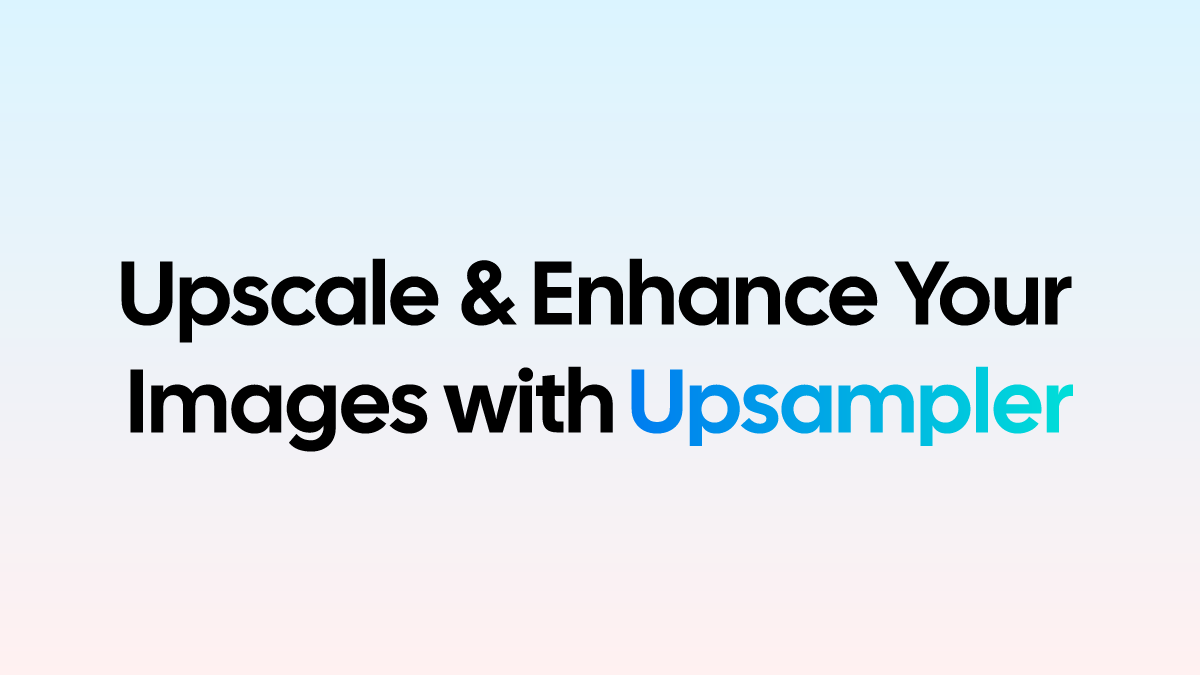 Upscale & Enhance Your Images with Upsampler